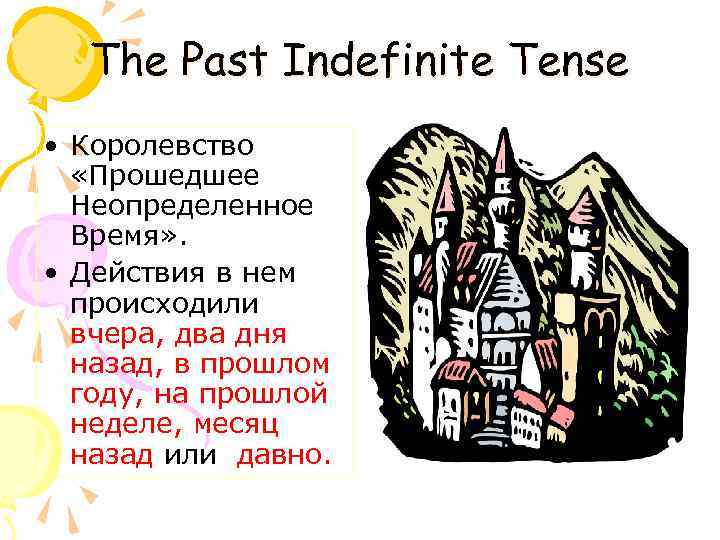 The Past Indefinite Tense

• Королевство «Прошедшее Неопределенное Время».

• Действия в нем происходили вчера, два дня назад, в прошлом году, на прошлой неделе, месяц назад или давно.